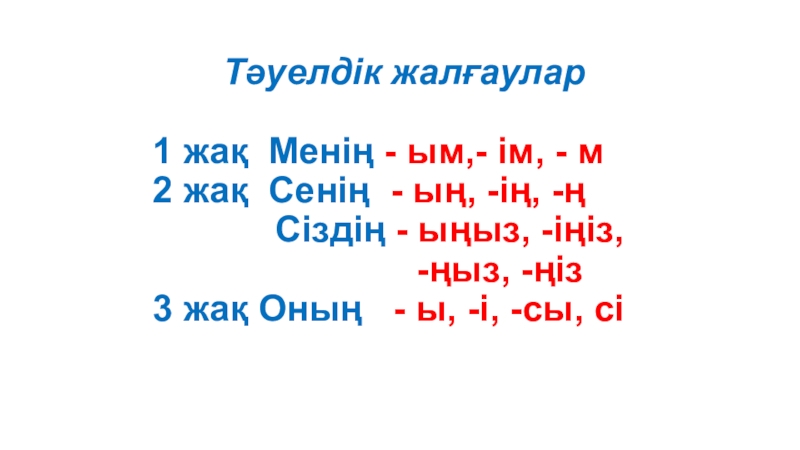 Тәуелдік жалғаулар

1 жақ Менің - ым,- ім, - м
2 жақ Сенің - ың, -ің, -ң
Сіздің - ыңыз, -іңіз,
-ңыз, -ңіз
3 жақ Оның - ы, -і, -сы, сі